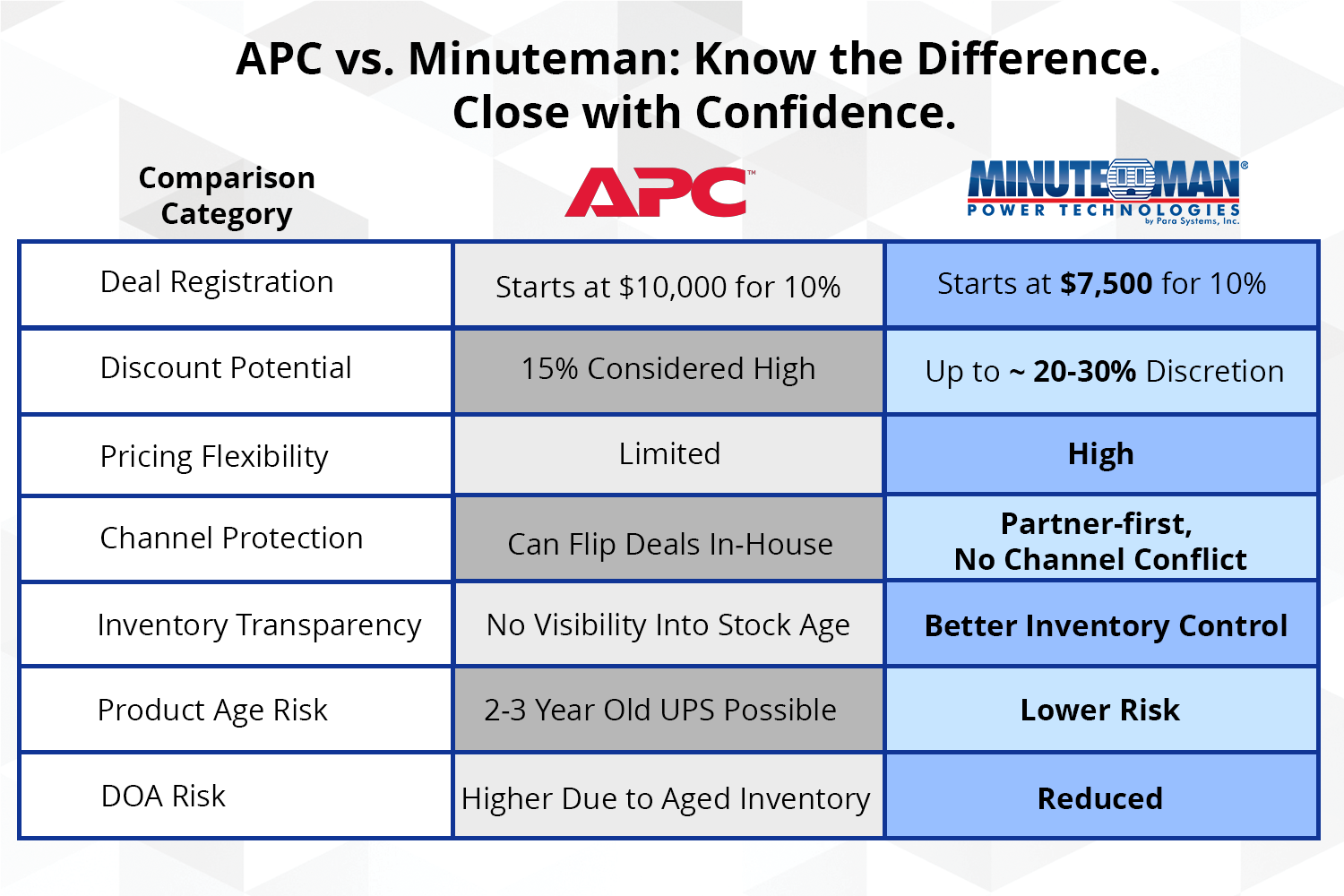 APC vs. Minuteman: Know the Difference.
Close with Confidence.

| Comparison Category | APC™ | MINUTEMAN® POWER TECHNOLOGIES by Para Systems, Inc. |
|---|---|---|
| Deal Registration | Starts at \$10,000 for 10% | Starts at **\$7,500** for 10% |
| Discount Potential | 15% Considered High | Up to ~ **20-30%** Discretion |
| Pricing Flexibility | Limited | **High** |
| Channel Protection | Can Flip Deals In-House | **Partner-first, No Channel Conflict** |
| Inventory Transparency | No Visibility Into Stock Age | **Better Inventory Control** |
| Product Age Risk | 2-3 Year Old UPS Possible | **Lower Risk** |
| DOA Risk | Higher Due to Aged Inventory | **Reduced** |